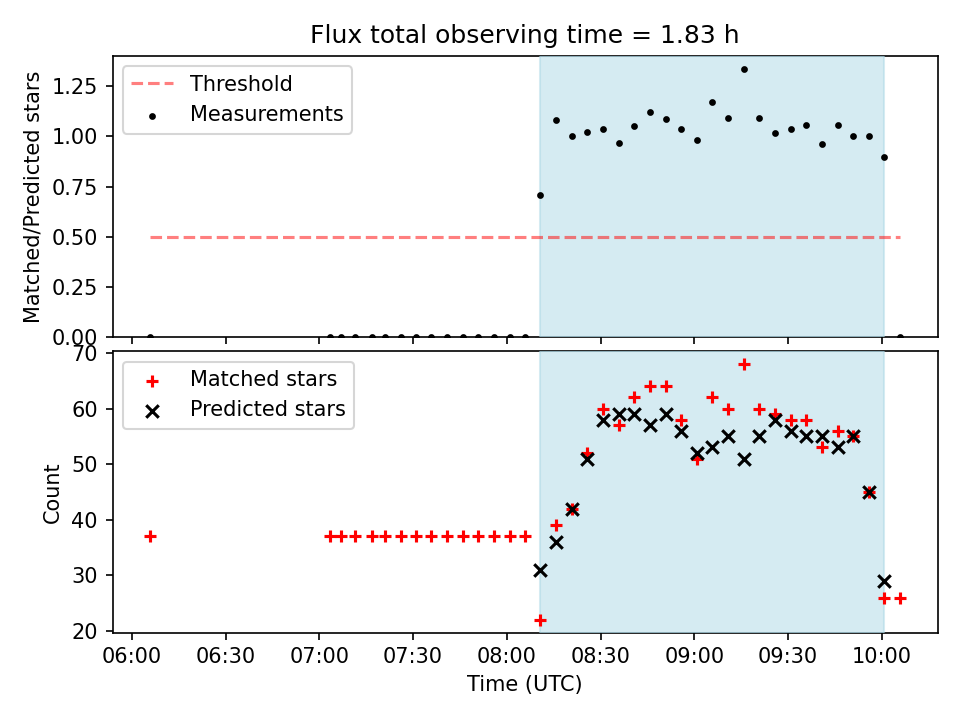 Flux total observing time = 1.83 h

Threshold
Measurements

Matched/Predicted stars

1.25
1.00
0.75
0.50
0.25
0.00

Matched stars
Predicted stars

Count

70
60
50
40
30
20

06:00 06:30 07:00 07:30 08:00 08:30 09:00 09:30 10:00

Time (UTC)